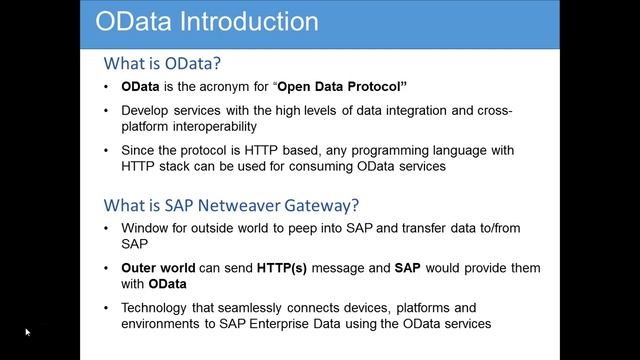 OData Introduction

What is OData?

• OData is the acronym for "Open Data Protocol"

• Develop services with the high levels of data integration and cross-platform interoperability

• Since the protocol is HTTP based, any programming language with HTTP stack can be used for consuming OData services

What is SAP Netweaver Gateway?

• Window for outside world to peep into SAP and transfer data to/from SAP

• Outer world can send HTTP(s) message and SAP would provide them with OData

• Technology that seamlessly connects devices, platforms and environments to SAP Enterprise Data using the OData services